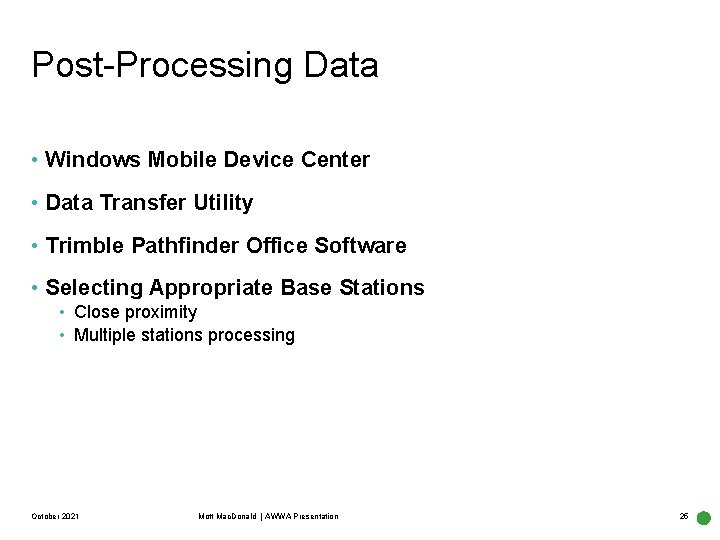 Post-Processing Data

• Windows Mobile Device Center

• Data Transfer Utility

• Trimble Pathfinder Office Software

• Selecting Appropriate Base Stations
  • Close proximity
  • Multiple stations processing

October 2021

Mott MacDonald | AWWA Presentation

26